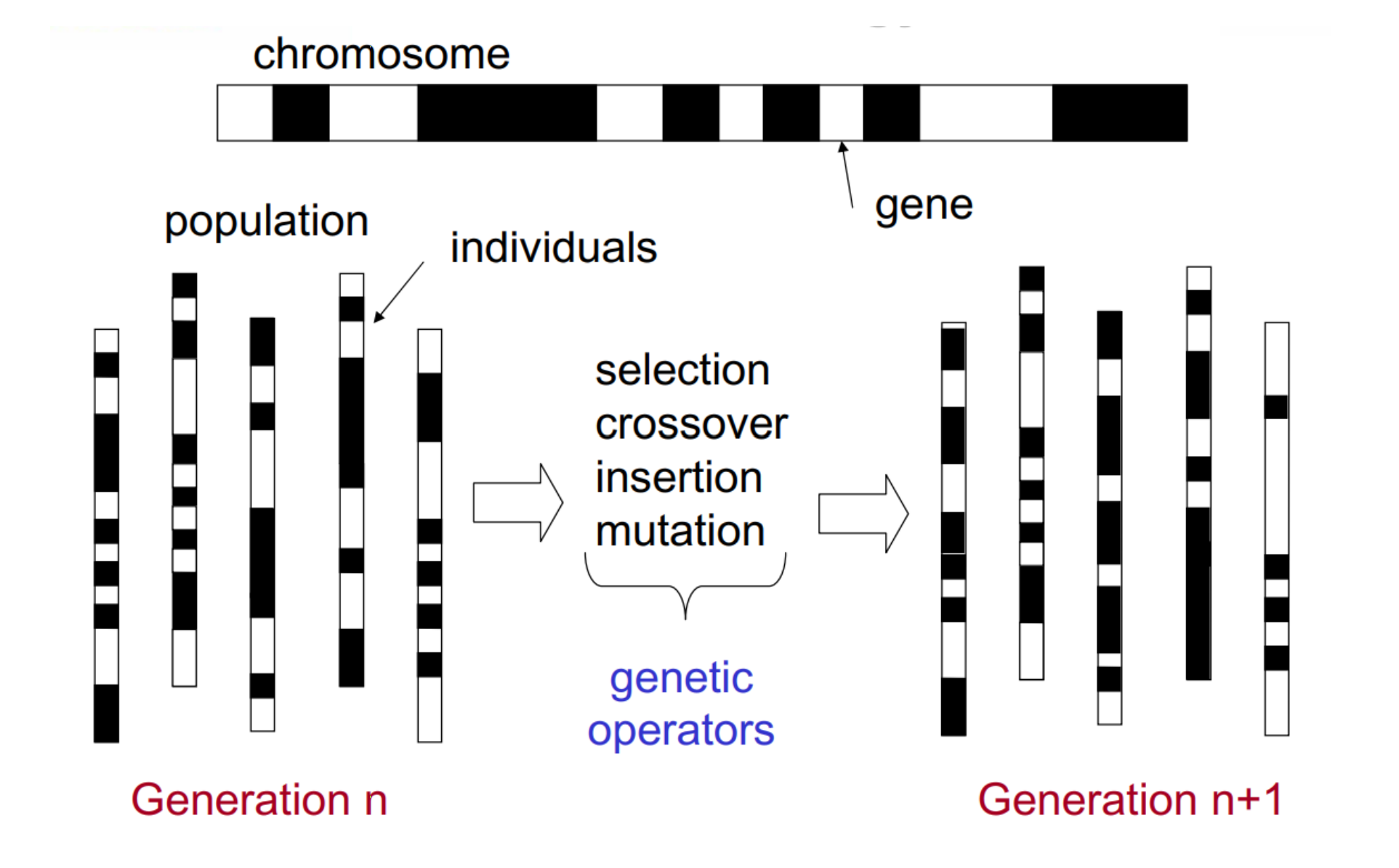 chromosome

gene

population

individuals

selection
crossover
insertion
mutation

genetic operators

Generation n

Generation n+1